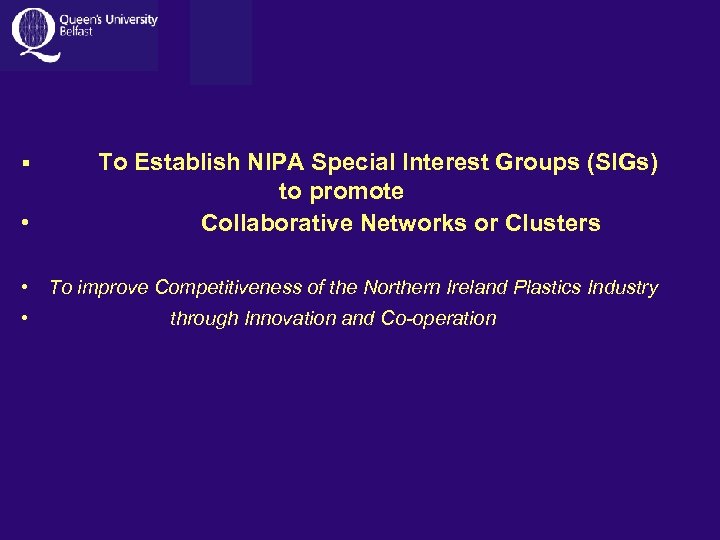 Queen's University Belfast

▪ To Establish NIPA Special Interest Groups (SIGs) to promote

• Collaborative Networks or Clusters

• To improve Competitiveness of the Northern Ireland Plastics Industry

• through Innovation and Co-operation